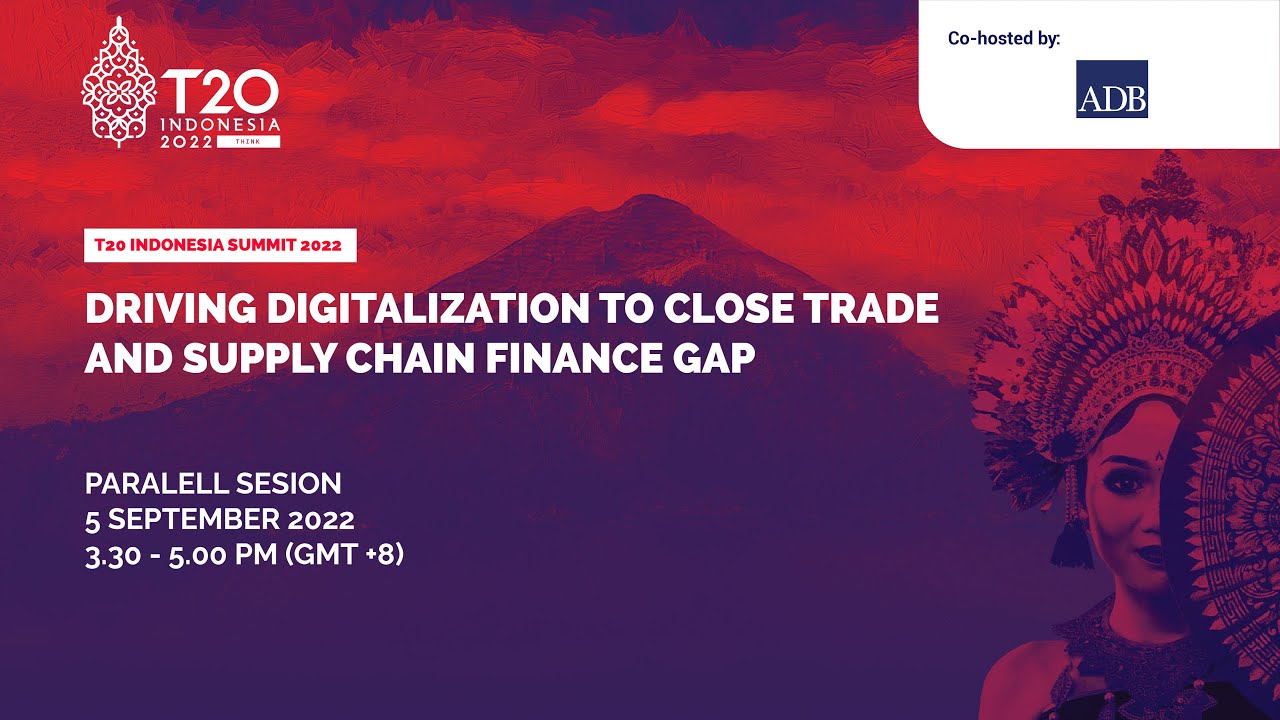 T20
INDONESIA
2022 THINK

Co-hosted by:
ADB

T20 INDONESIA SUMMIT 2022

DRIVING DIGITALIZATION TO CLOSE TRADE AND SUPPLY CHAIN FINANCE GAP

PARALELL SESION
5 SEPTEMBER 2022
3.30 - 5.00 PM (GMT +8)